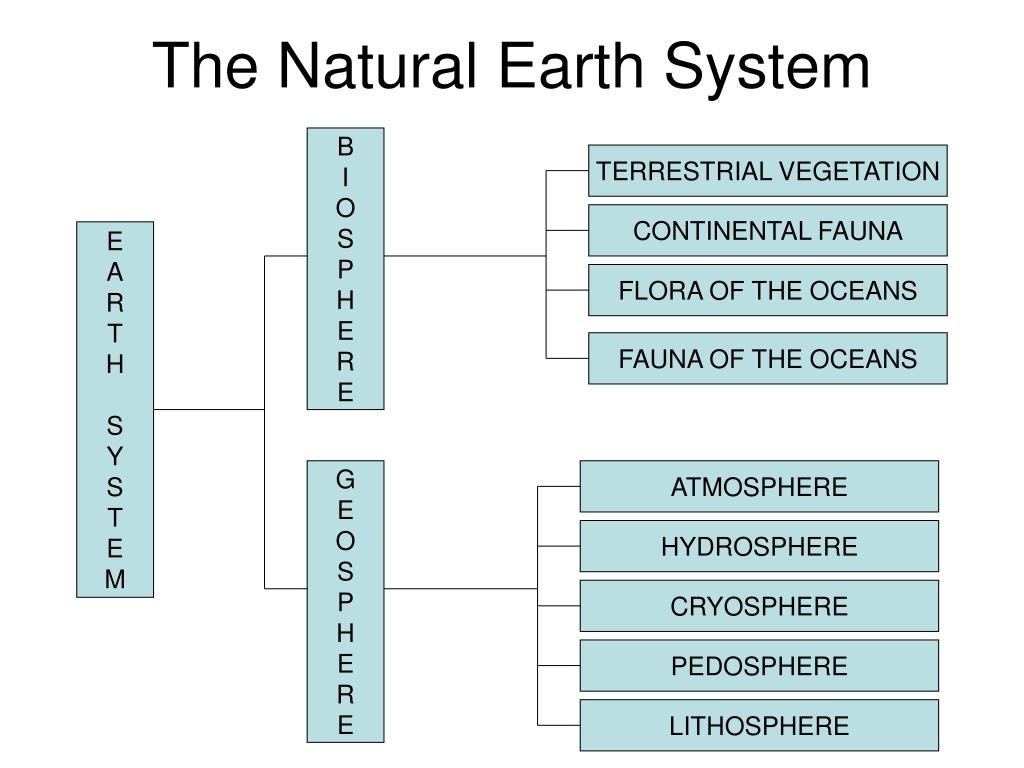 The Natural Earth System

EARTH SYSTEM

BIOSPHERE

TERRESTRIAL VEGETATION

CONTINENTAL FAUNA

FLORA OF THE OCEANS

FAUNA OF THE OCEANS

GEOSPHERE

ATMOSPHERE

HYDROSPHERE

CRYOSPHERE

PEDOSPHERE

LITHOSPHERE